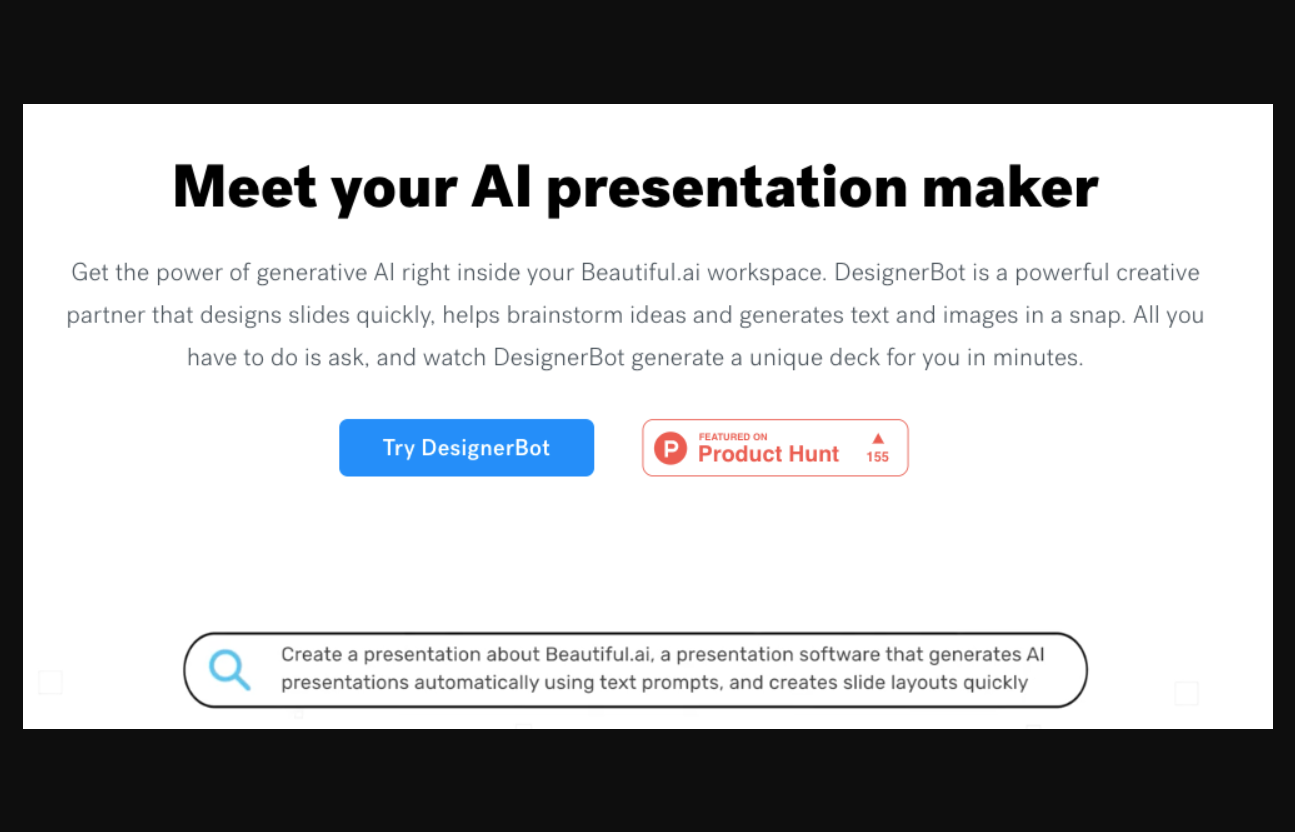 Meet your AI presentation maker

Get the power of generative AI right inside your Beautiful.ai workspace. DesignerBot is a powerful creative partner that designs slides quickly, helps brainstorm ideas and generates text and images in a snap. All you have to do is ask, and watch DesignerBot generate a unique deck for you in minutes.

Try DesignerBot

P FEATURED ON Product Hunt 155

Create a presentation about Beautiful.ai, a presentation software that generates AI presentations automatically using text prompts, and creates slide layouts quickly